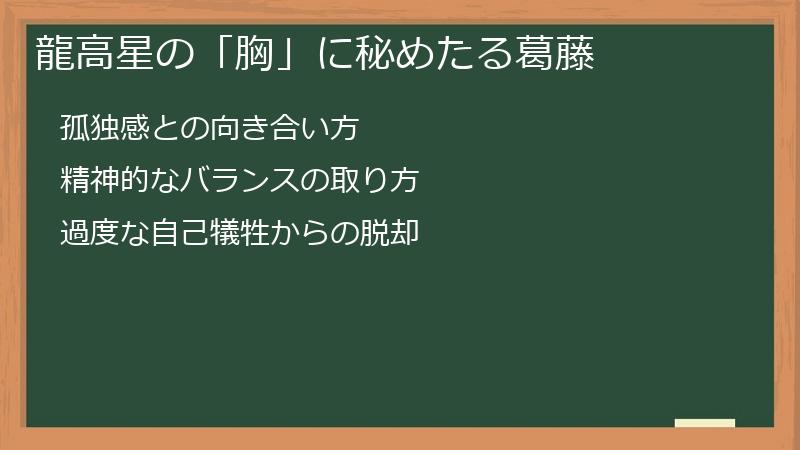 龍高星の「胸」に秘めたる葛藤

孤独感との向き合い方

精神的なバランスの取り方

過度な自己犠牲からの脱却